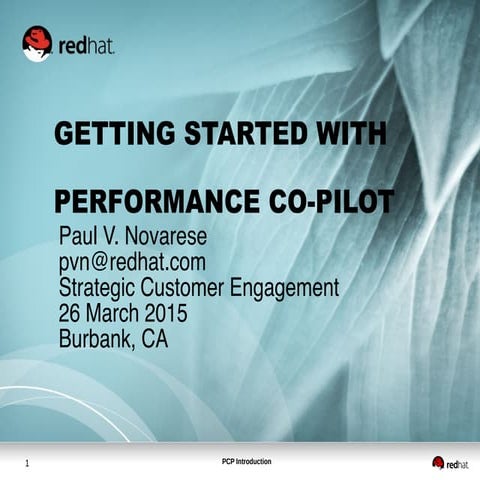 redhat.

GETTING STARTED WITH

PERFORMANCE CO-PILOT

Paul V. Novarese
pvn@redhat.com
Strategic Customer Engagement
26 March 2015
Burbank, CA

1

PCP Introduction

redhat.